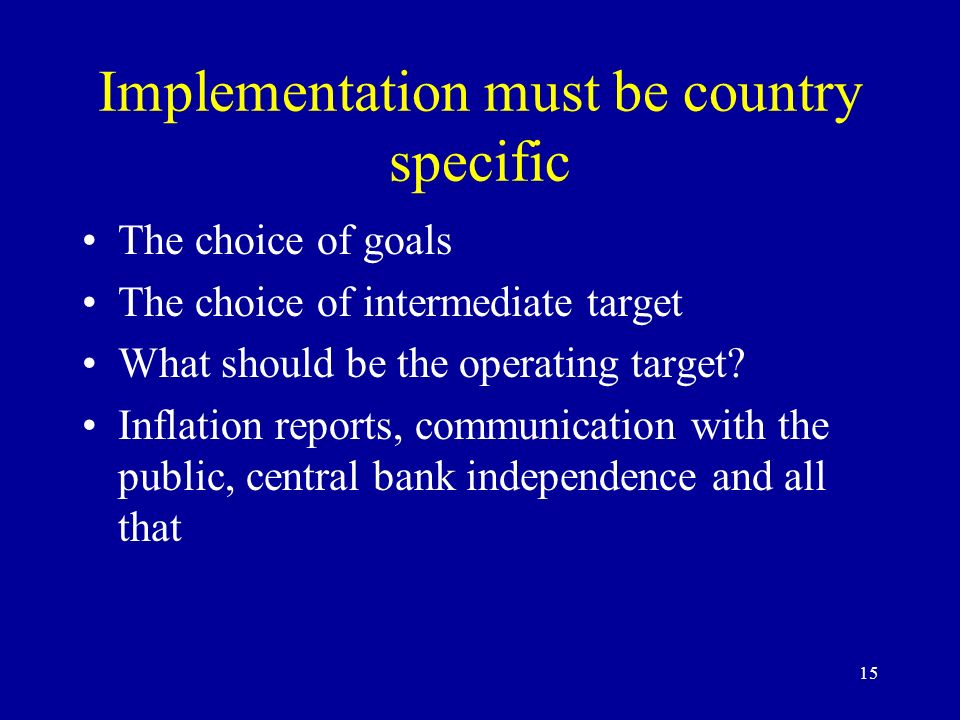 Implementation must be country specific

• The choice of goals
• The choice of intermediate target
• What should be the operating target?
• Inflation reports, communication with the public, central bank independence and all that

15